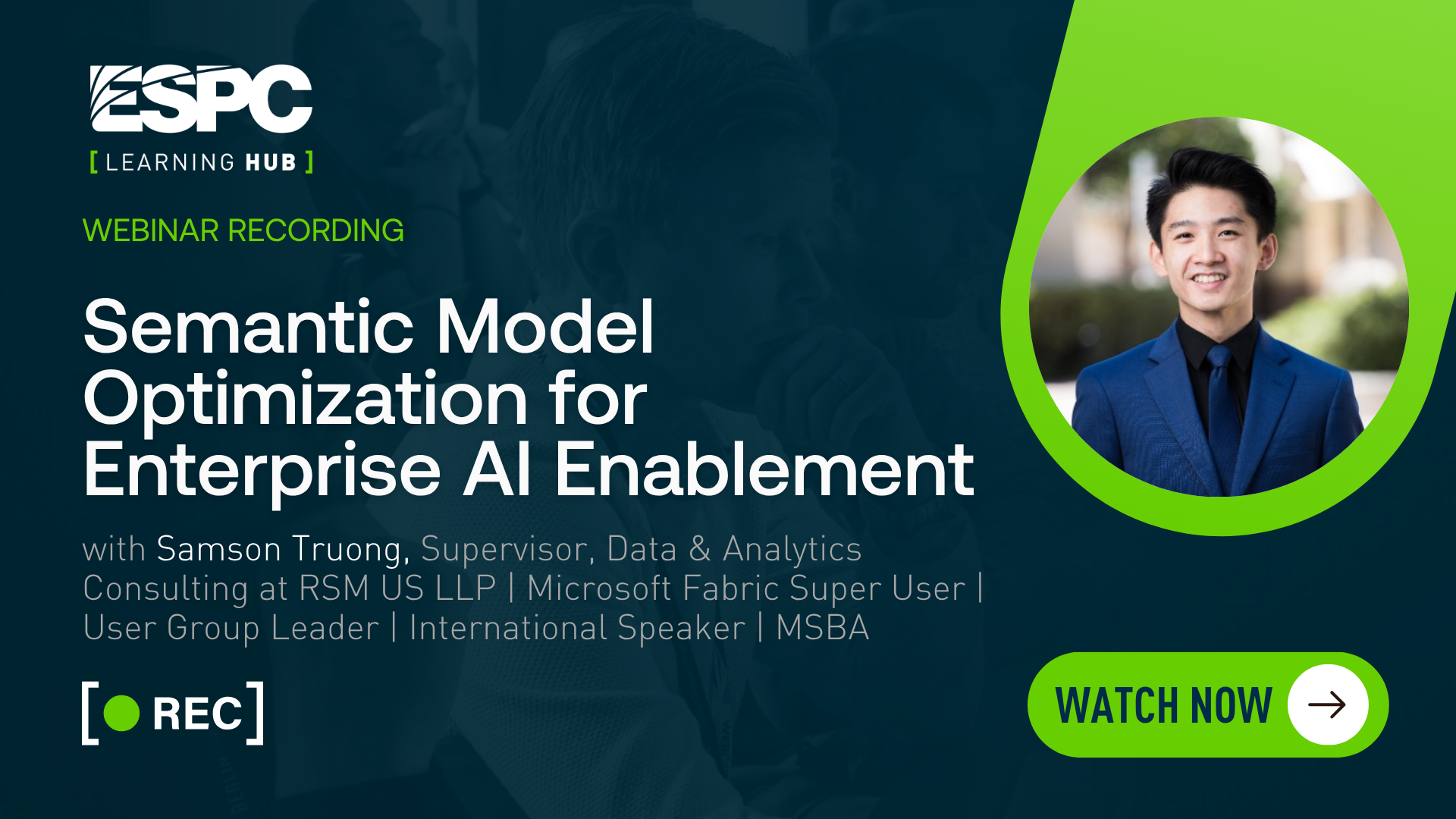 ESPC
[ LEARNING HUB ]

WEBINAR RECORDING

Semantic Model Optimization for Enterprise AI Enablement

with Samson Truong, Supervisor, Data & Analytics Consulting at RSM US LLP | Microsoft Fabric Super User | User Group Leader | International Speaker | MSBA

[ REC ]

WATCH NOW